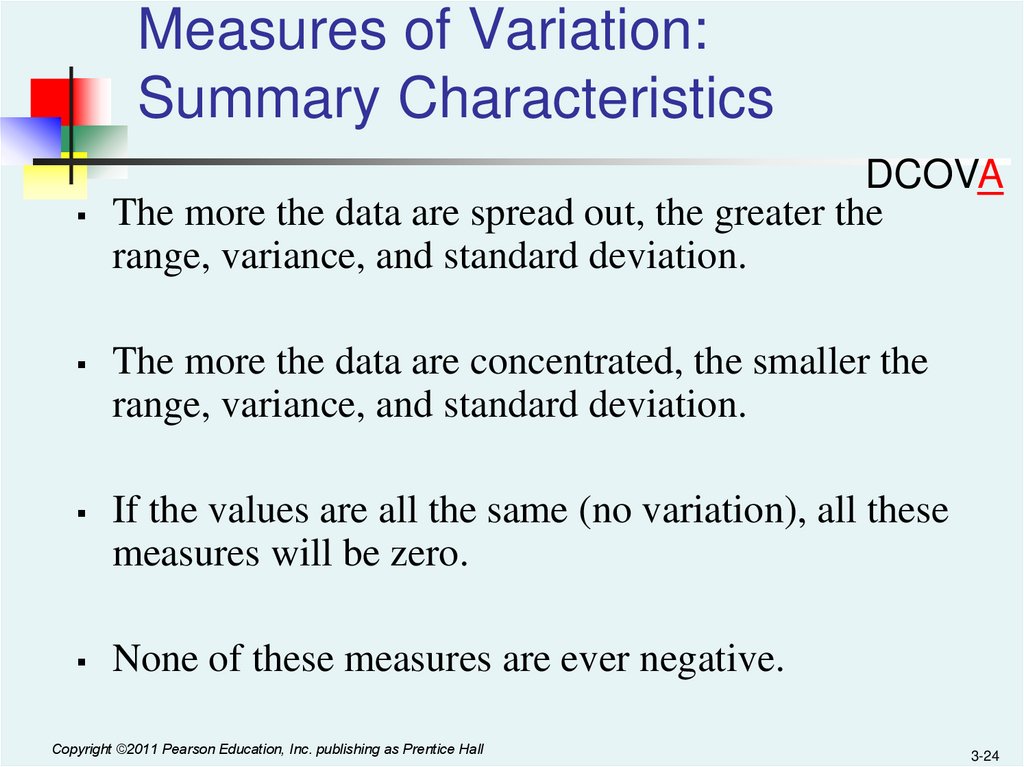 Measures of Variation: Summary Characteristics

DCOVA

▪ The more the data are spread out, the greater the range, variance, and standard deviation.

▪ The more the data are concentrated, the smaller the range, variance, and standard deviation.

▪ If the values are all the same (no variation), all these measures will be zero.

▪ None of these measures are ever negative.

Copyright ©2011 Pearson Education, Inc. publishing as Prentice Hall

3-24